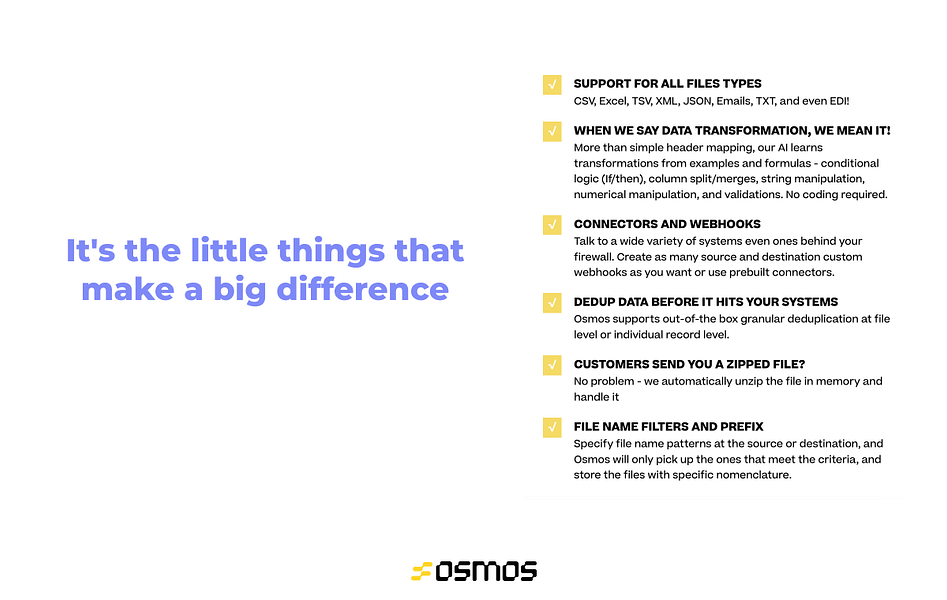 It's the little things that make a big difference

√ SUPPORT FOR ALL FILES TYPES
CSV, Excel, TSV, XML, JSON, Emails, TXT, and even EDI!

√ WHEN WE SAY DATA TRANSFORMATION, WE MEAN IT!
More than simple header mapping, our AI learns transformations from examples and formulas - conditional logic (If/then), column split/merges, string manipulation, numerical manipulation, and validations. No coding required.

√ CONNECTORS AND WEBHOOKS
Talk to a wide variety of systems even ones behind your firewall. Create as many source and destination custom webhooks as you want or use prebuilt connectors.

√ DEDUP DATA BEFORE IT HITS YOUR SYSTEMS
Osmos supports out-of-the box granular deduplication at file level or individual record level.

√ CUSTOMERS SEND YOU A ZIPPED FILE?
No problem - we automatically unzip the file in memory and handle it

√ FILE NAME FILTERS AND PREFIX
Specify file name patterns at the source or destination, and Osmos will only pick up the ones that meet the criteria, and store the files with specific nomenclature.

OSMOS